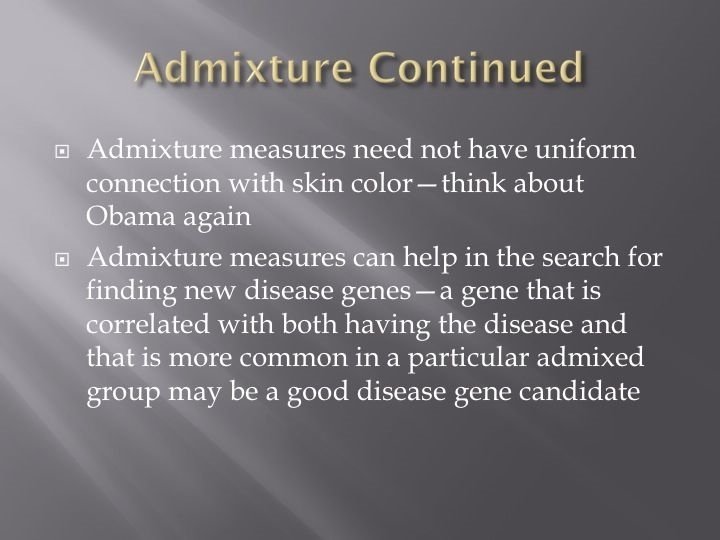 Admixture Continued

Admixture measures need not have uniform connection with skin color—think about Obama again

Admixture measures can help in the search for finding new disease genes—a gene that is correlated with both having the disease and that is more common in a particular admixed group may be a good disease gene candidate